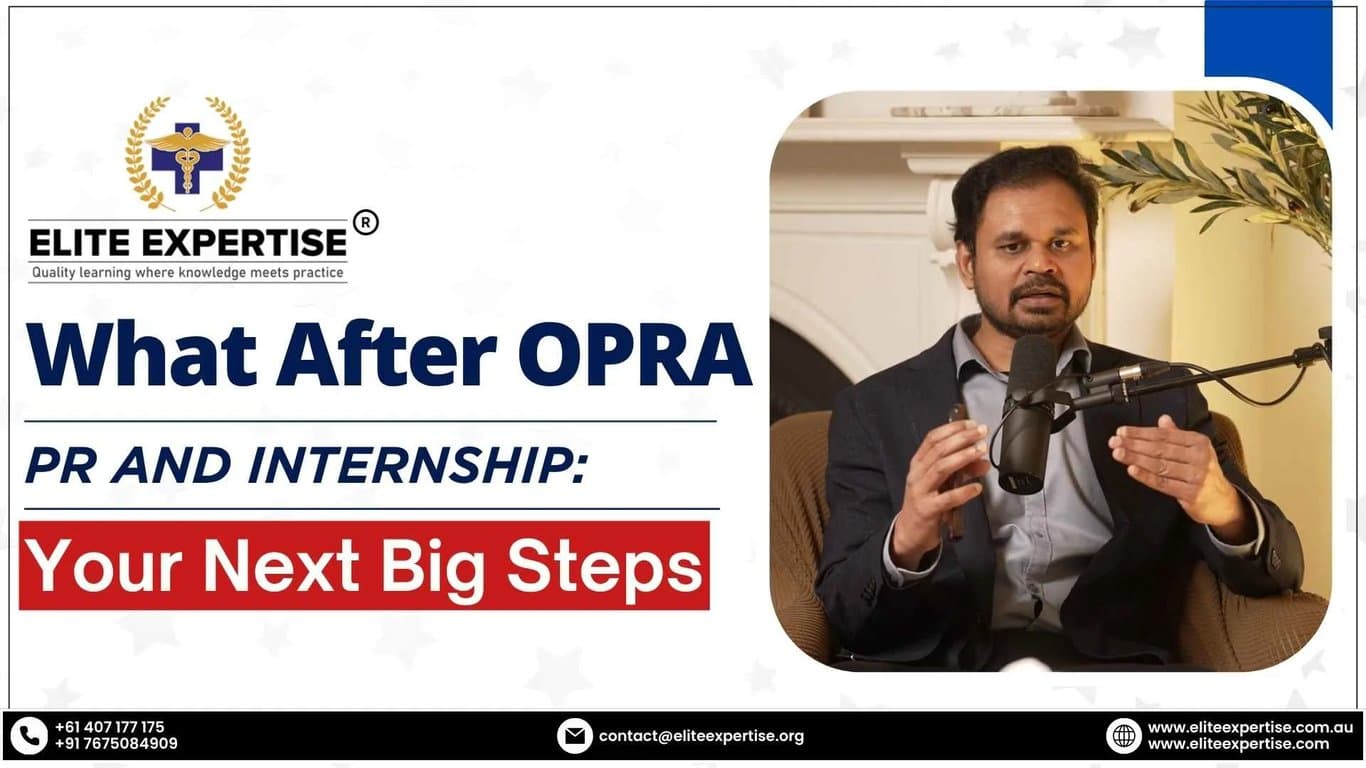 ELITE EXPERTISE ®
Quality learning where knowledge meets practice

What After OPRA

PR AND INTERNSHIP:

Your Next Big Steps

+61 407 177 175
+91 7675084909

contact@eliteexpertise.org

www.eliteexpertise.com.au
www.eliteexpertise.com